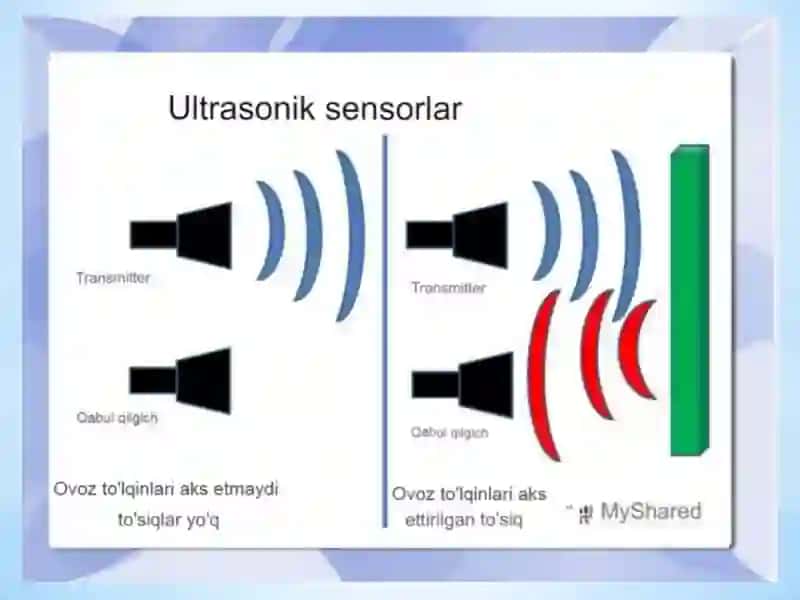 Ultrasonik sensorlar

Transmitter

Qabul qilgich

Ovoz to'lqinlari aks etmaydi
to'siqlar yo'q

Transmitter

Qabul qilgich

Ovoz to'lqinlari aks ettirilgan to'siq

MyShared